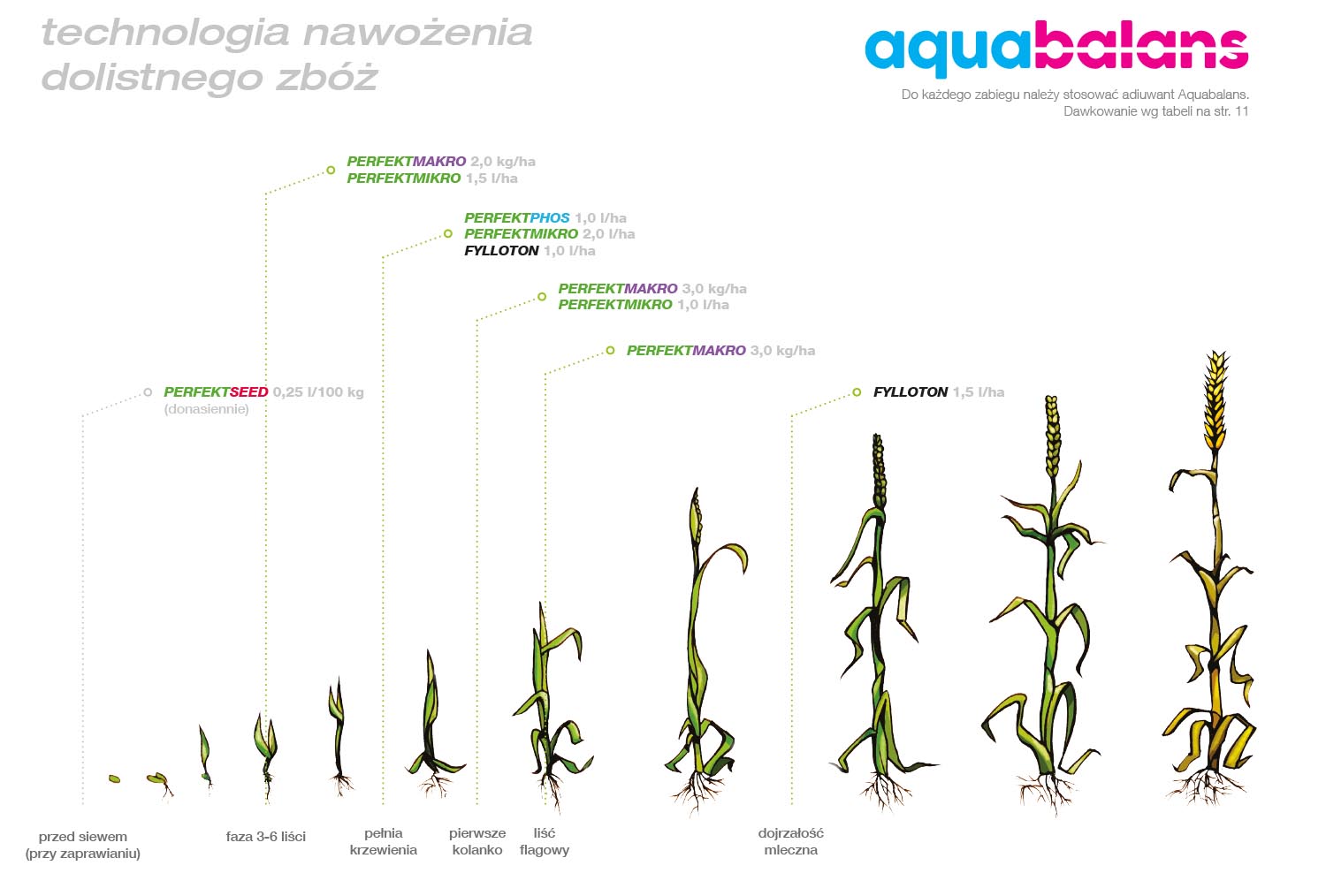 technologia nawożenia dolistnego zbóż

aquabalans

Do każdego zabiegu należy stosować adiuwant Aquabalans. Dawkowanie wg tabeli na str. 11

PERFEKTMAKRO 2,0 kg/ha
PERFEKTMIKRO 1,5 l/ha

PERFEKTPHOS 1,0 l/ha
PERFEKTMIKRO 2,0 l/ha
FYLLOTON 1,0 l/ha

PERFEKTMAKRO 3,0 kg/ha
PERFEKTMIKRO 1,0 l/ha

PERFEKTMAKRO 3,0 kg/ha

PERFEKTSEED 0,25 l/100 kg
(donasiennie)

FYLLOTON 1,5 l/ha

przed siewem (przy zaprawianiu)

faza 3-6 liści

pełnia krzewienia

pierwsze kolanko

liść flagowy

dojrzałość mleczna